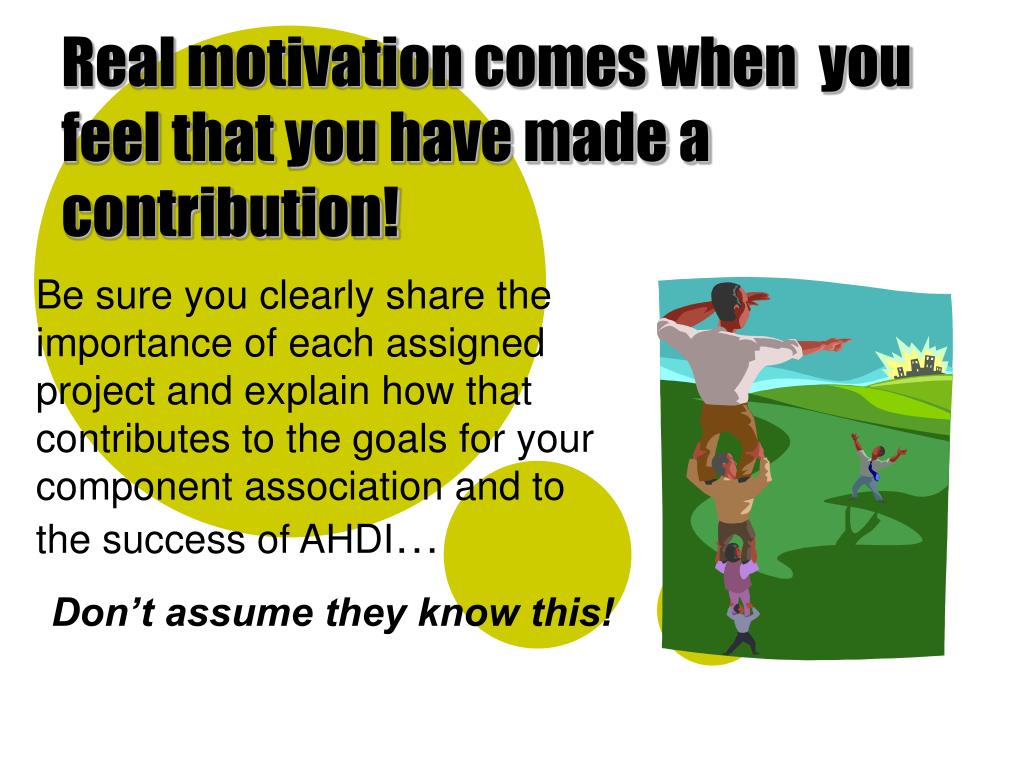 Real motivation comes when you feel that you have made a contribution!

Be sure you clearly share the importance of each assigned project and explain how that contributes to the goals for your component association and to the success of AHDI…

Don’t assume they know this!